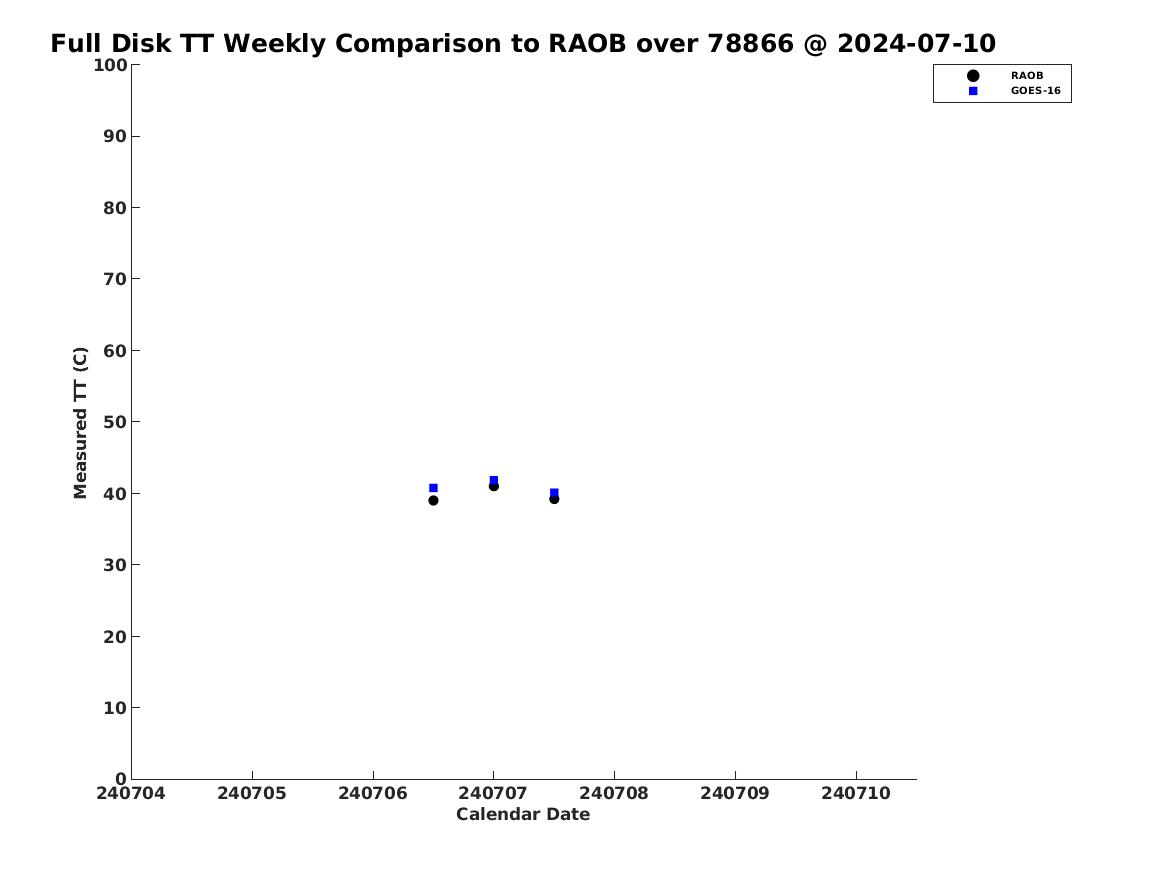 Full Disk TT Weekly Comparison to RAOB over 78866 @ 2024-07-10

RAOB
GOES-16

Measured TT (C)

100
90
80
70
60
50
40
30
20
10
0

240704 240705 240706 240707 240708 240709 240710

Calendar Date